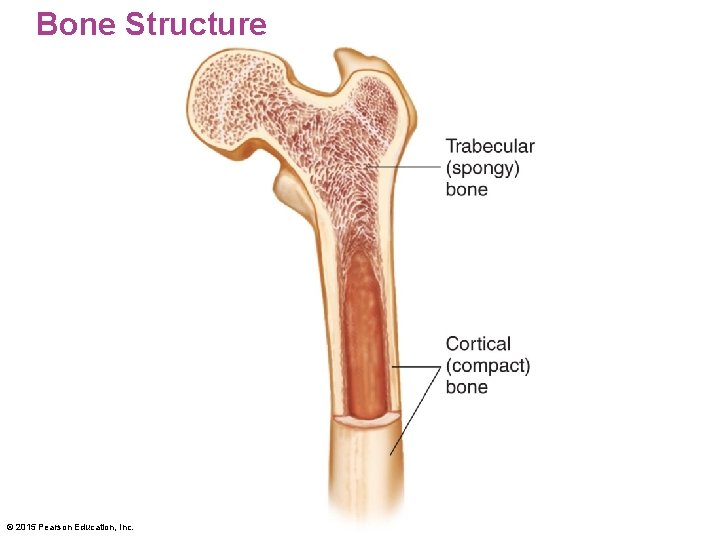 Bone Structure

Trabecular (spongy) bone

Cortical (compact) bone

© 2015 Pearson Education, Inc.